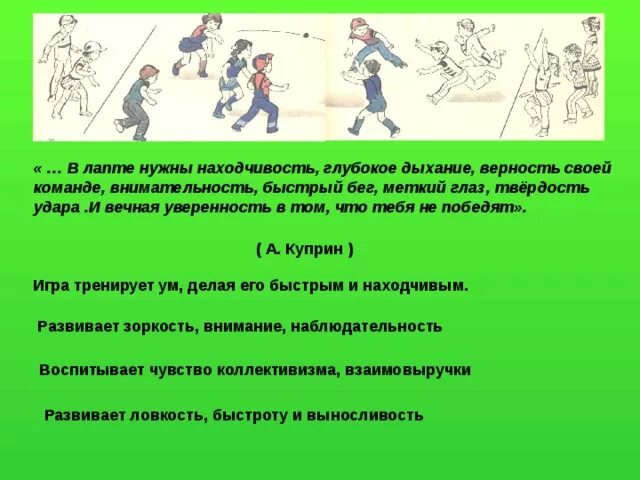 « … В лапте нужны находчивость, глубокое дыхание, верность своей команде, внимательность, быстрый бег, меткий глаз, твёрдость удара .И вечная уверенность в том, что тебя не победят».

( А. Куприн )

Игра тренирует ум, делая его быстрым и находчивым.

Развивает зоркость, внимание, наблюдательность

Воспитывает чувство коллективизма, взаимовыручки

Развивает ловкость, быстроту и выносливость